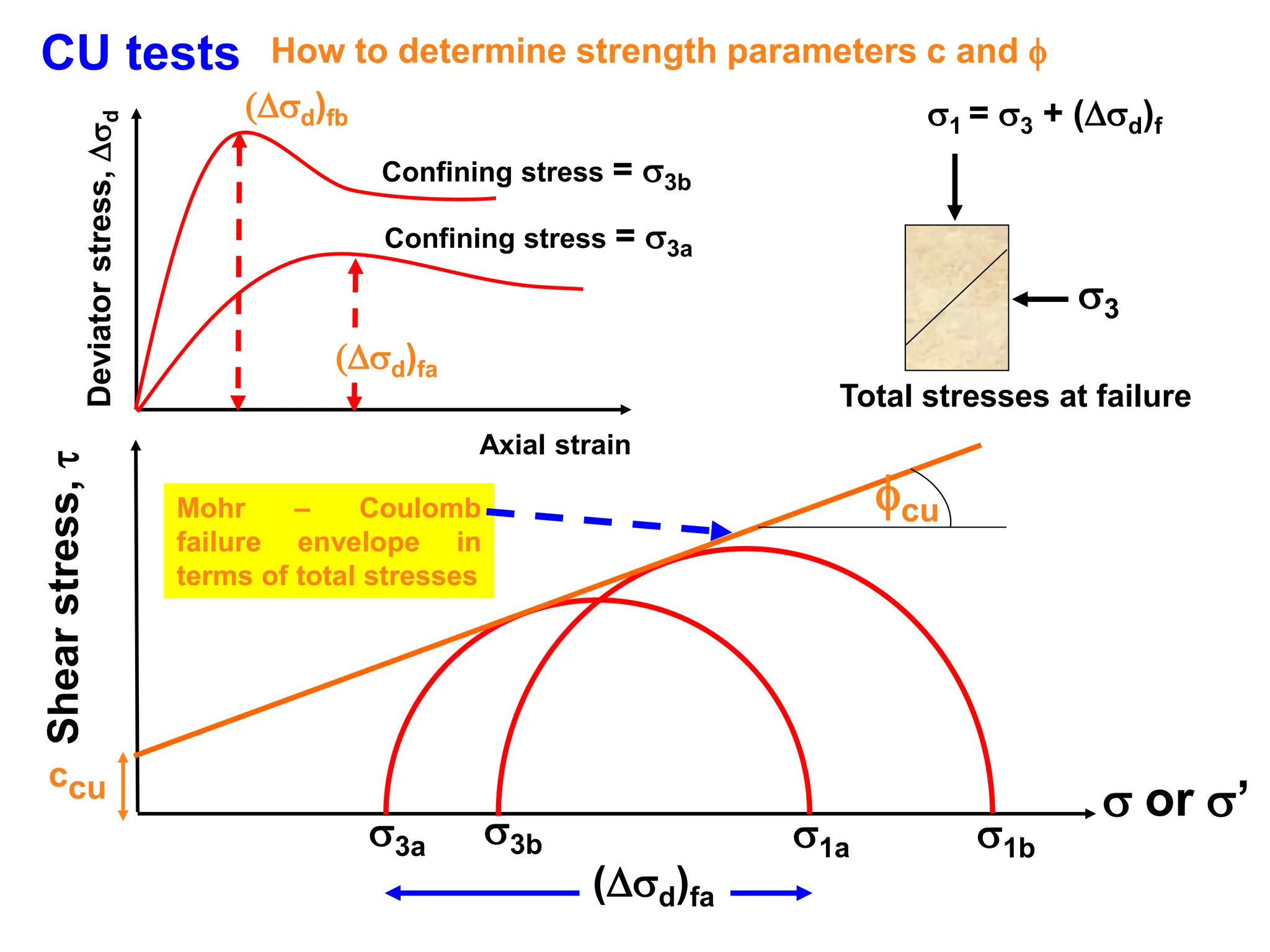 CU tests How to determine strength parameters c and $\phi$

Deviator stress, $\Delta\sigma_d$

$(\Delta\sigma_d)_{fb}$

Confining stress = $\sigma_{3b}$

Confining stress = $\sigma_{3a}$

$(\Delta\sigma_d)_{fa}$

Axial strain

$\sigma_1 = \sigma_3 + (\Delta\sigma_d)_f$

$\sigma_3$

Total stresses at failure

Shear stress, $\tau$

Mohr – Coulomb failure envelope in terms of total stresses

$\phi_{cu}$

$c_{cu}$

$\sigma$ or $\sigma'$

$\sigma_{3a}$ $\sigma_{3b}$ $\sigma_{1a}$ $\sigma_{1b}$

$(\Delta\sigma_d)_{fa}$